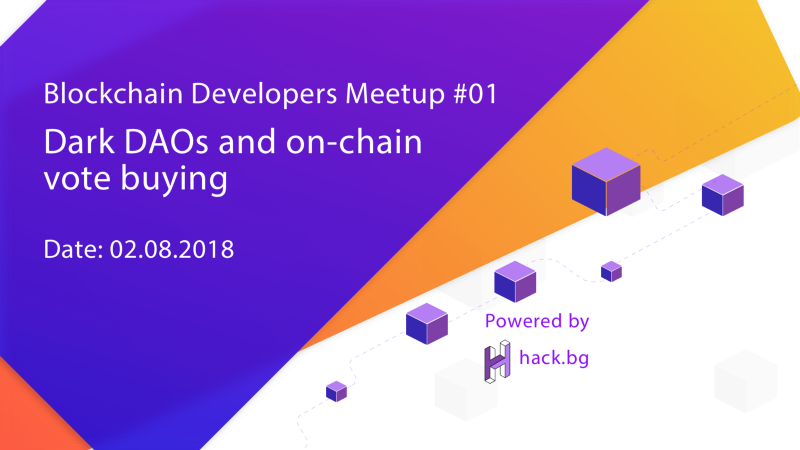 Blockchain Developers Meetup #01

Dark DAOs and on-chain vote buying

Date: 02.08.2018

Powered by

hack.bg